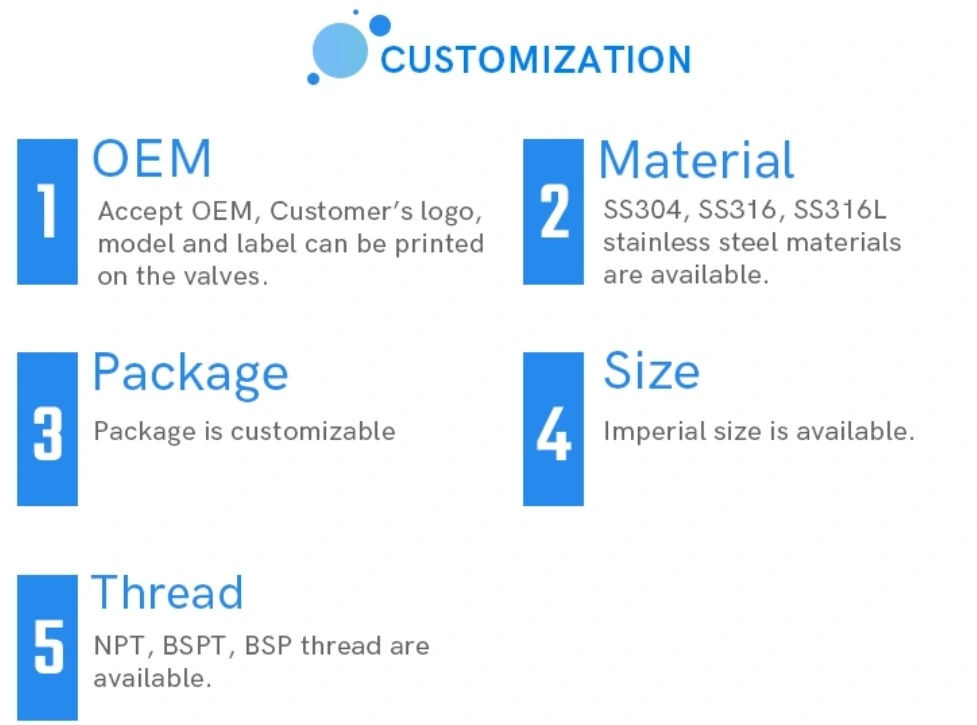 CUSTOMIZATION

1
OEM
Accept OEM, Customer's logo, model and label can be printed on the valves.

2
Material
SS304, SS316, SS316L stainless steel materials are available.

3
Package
Package is customizable

4
Size
Imperial size is available.

5
Thread
NPT, BSPT, BSP thread are available.